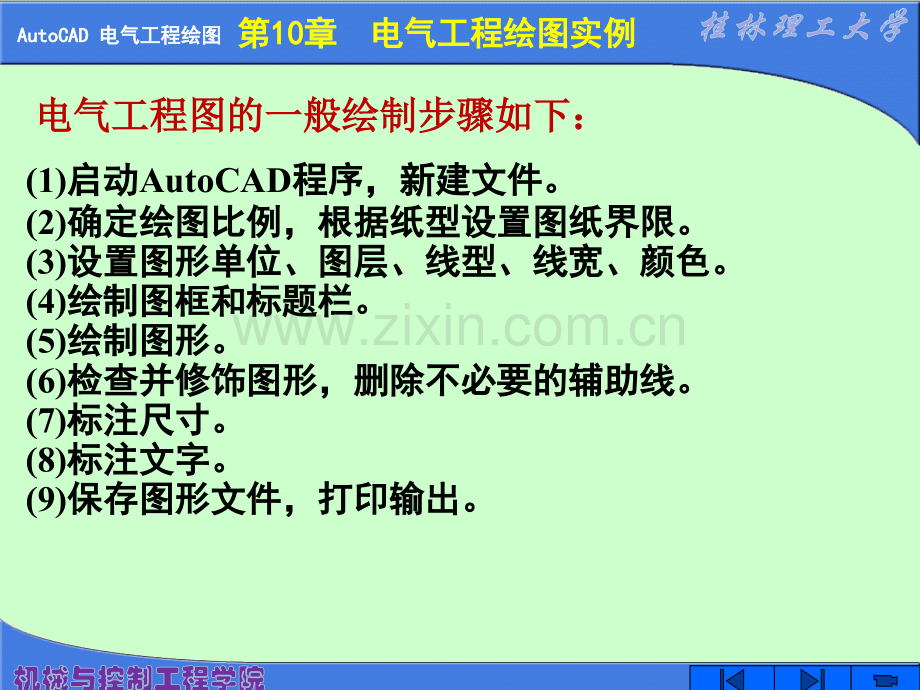 AutoCAD 电气工程绘图　第10章　电气工程绘图实例　桂林理工大学

电气工程图的一般绘制步骤如下：

(1)启动AutoCAD程序，新建文件。
(2)确定绘图比例，根据纸型设置图纸界限。
(3)设置图形单位、图层、线型、线宽、颜色。
(4)绘制图框和标题栏。
(5)绘制图形。
(6)检查并修饰图形，删除不必要的辅助线。
(7)标注尺寸。
(8)标注文字。
(9)保存图形文件，打印输出。

www.zixin.com.cn

机械与控制工程学院